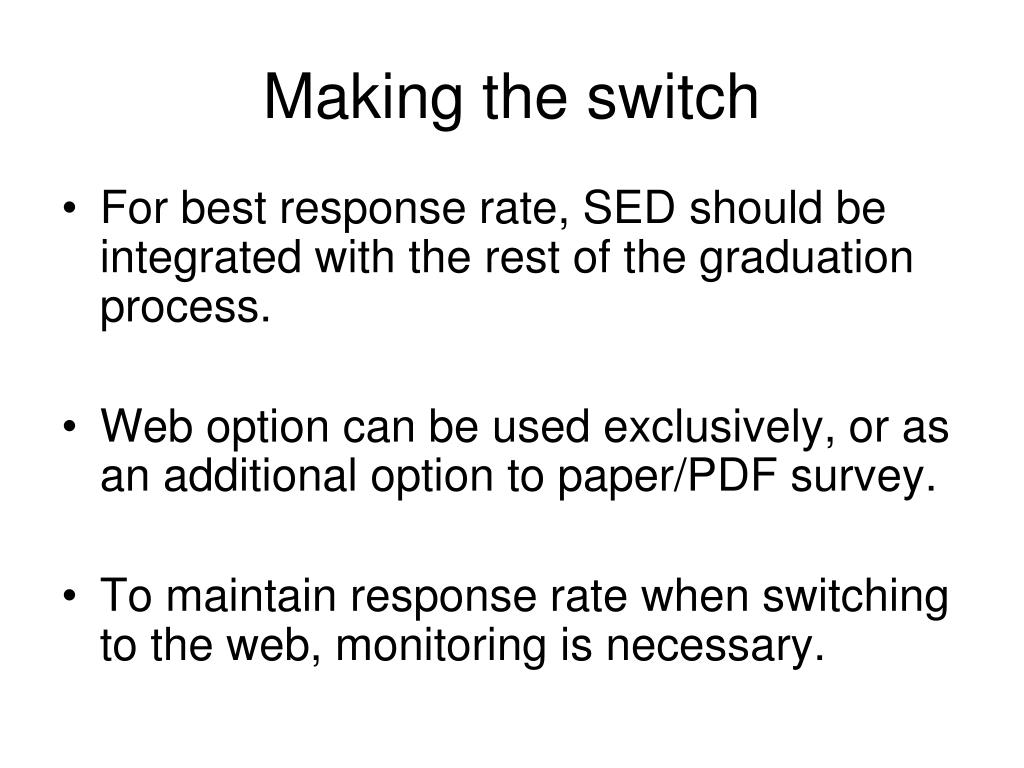 Making the switch

• For best response rate, SED should be integrated with the rest of the graduation process.

• Web option can be used exclusively, or as an additional option to paper/PDF survey.

• To maintain response rate when switching to the web, monitoring is necessary.